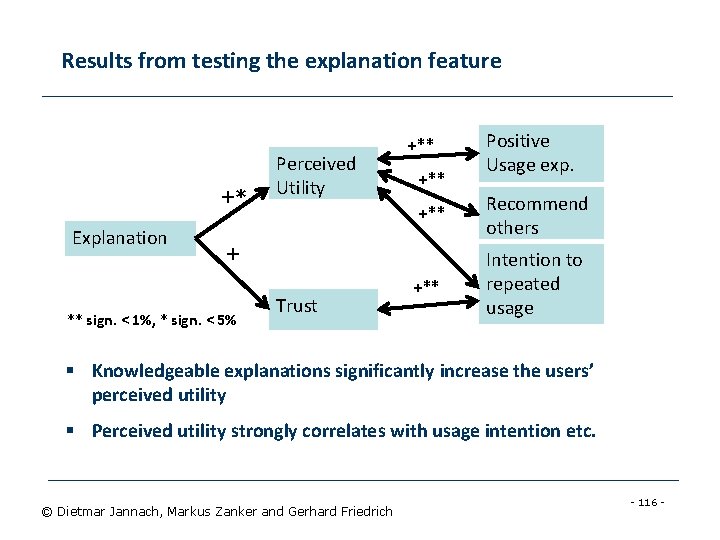 Results from testing the explanation feature

Explanation

+*

+

Perceived Utility

Trust

+**

+**

+**

+**

Positive Usage exp.

Recommend others

Intention to repeated usage

** sign. < 1%, * sign. < 5%

▪ Knowledgeable explanations significantly increase the users' perceived utility

▪ Perceived utility strongly correlates with usage intention etc.

© Dietmar Jannach, Markus Zanker and Gerhard Friedrich

- 116 -